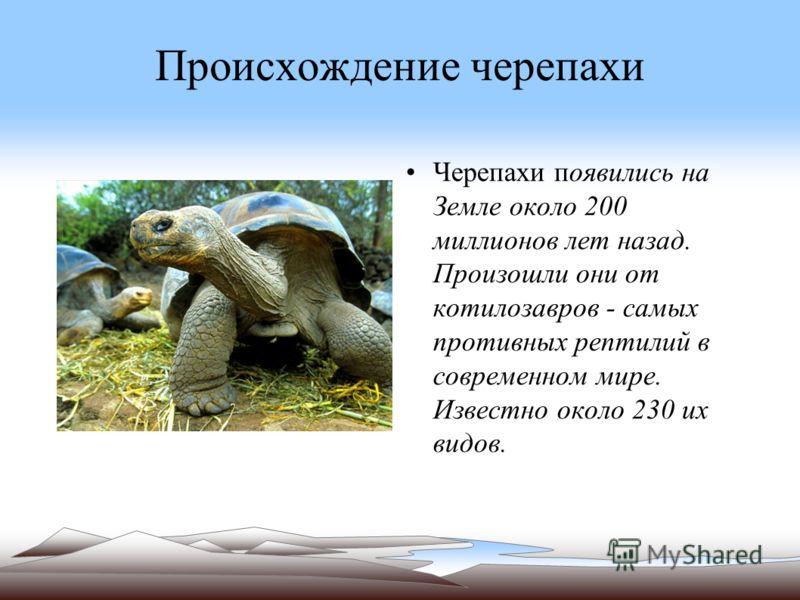 Происхождение черепахи

• Черепахи появились на Земле около 200 миллионов лет назад. Произошли они от котилозавров - самых противных рептилий в современном мире. Известно около 230 их видов.

MyShared